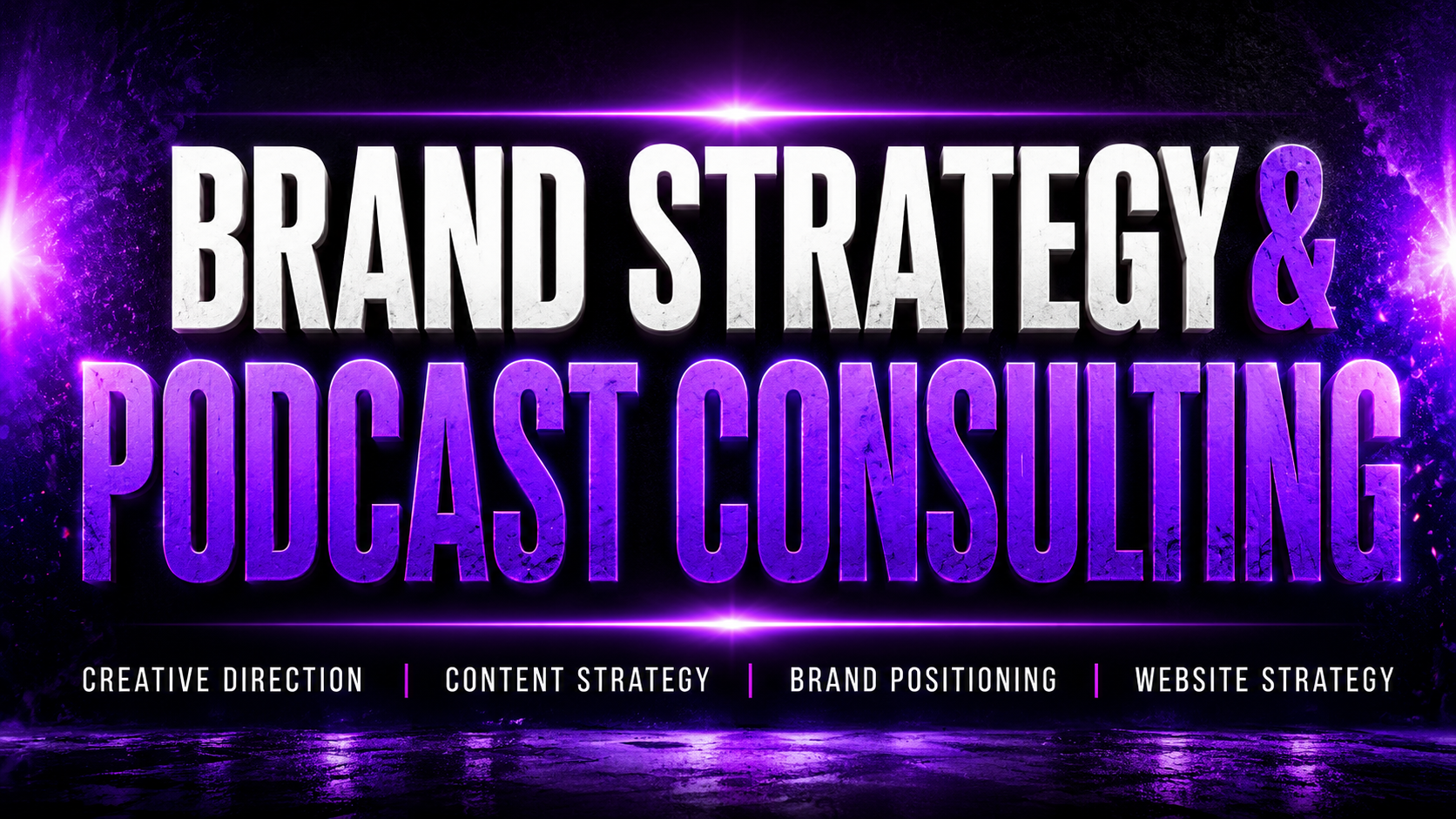 BRAND STRATEGY &
PODCAST CONSULTING

CREATIVE DIRECTION | CONTENT STRATEGY | BRAND POSITIONING | WEBSITE STRATEGY